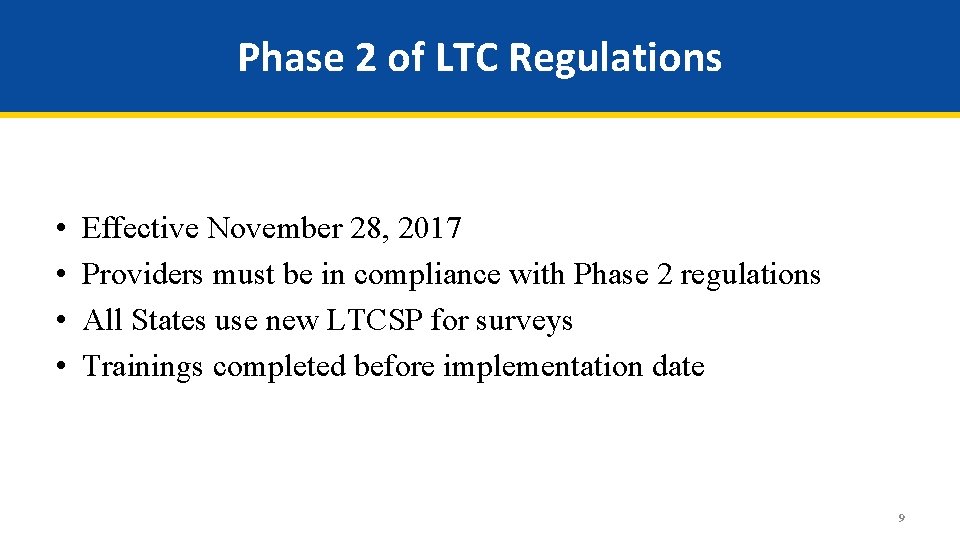 Phase 2 of LTC Regulations

• Effective November 28, 2017
• Providers must be in compliance with Phase 2 regulations
• All States use new LTCSP for surveys
• Trainings completed before implementation date

9